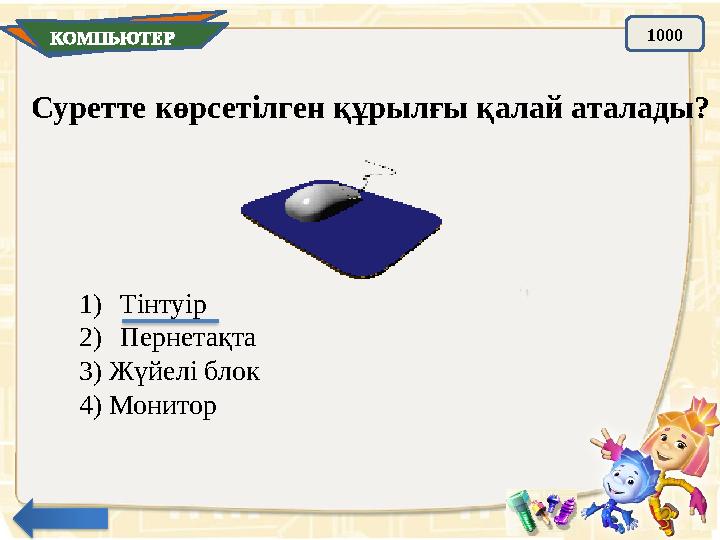 КОМПЬЮТЕР

1000

Суретте көрсетілген құрылғы қалай аталады?

1) Тінтуір
2) Пернетақта
3) Жүйелі блок
4) Монитор